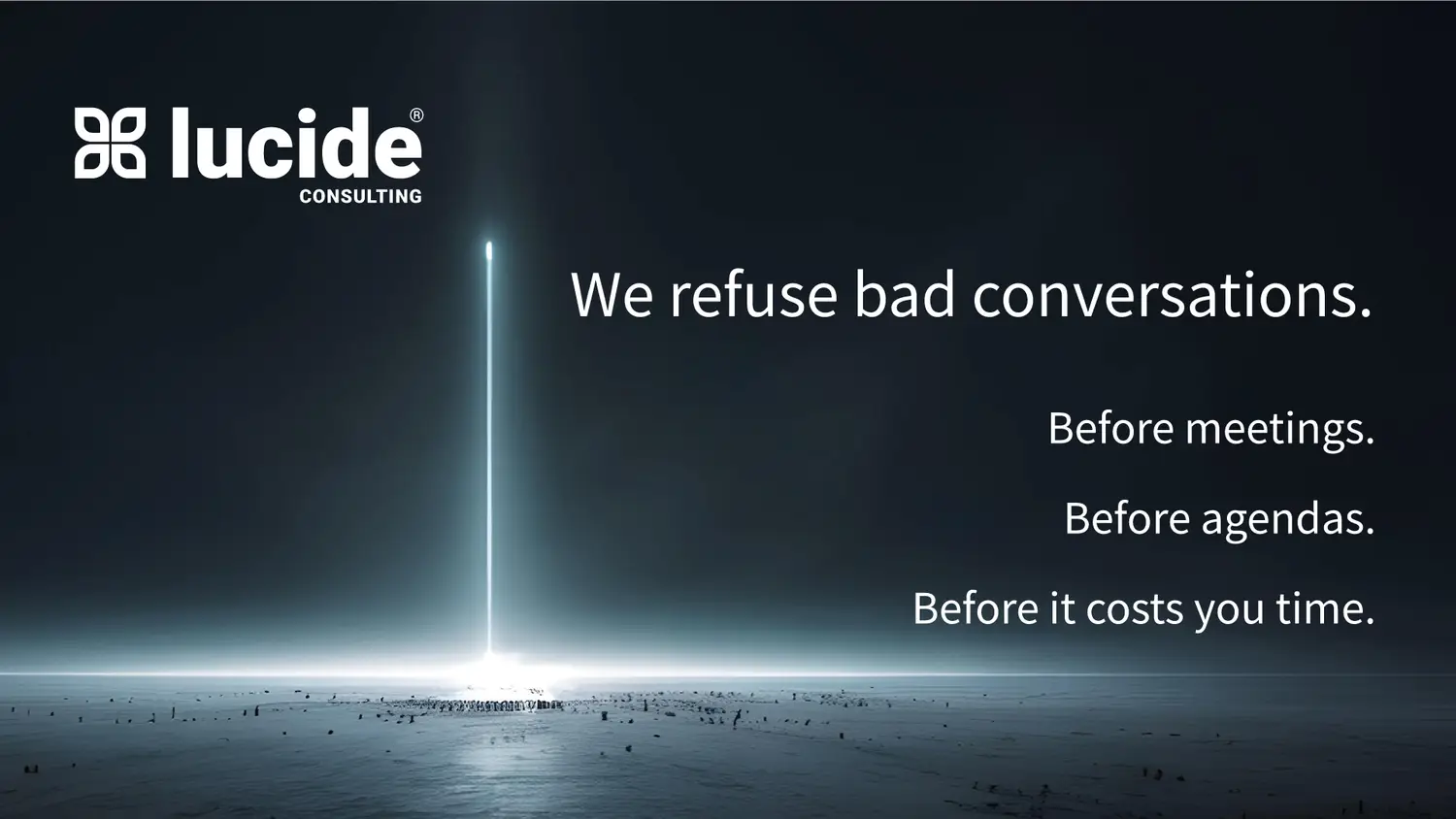 lucide®
CONSULTING

We refuse bad conversations.

Before meetings.

Before agendas.

Before it costs you time.